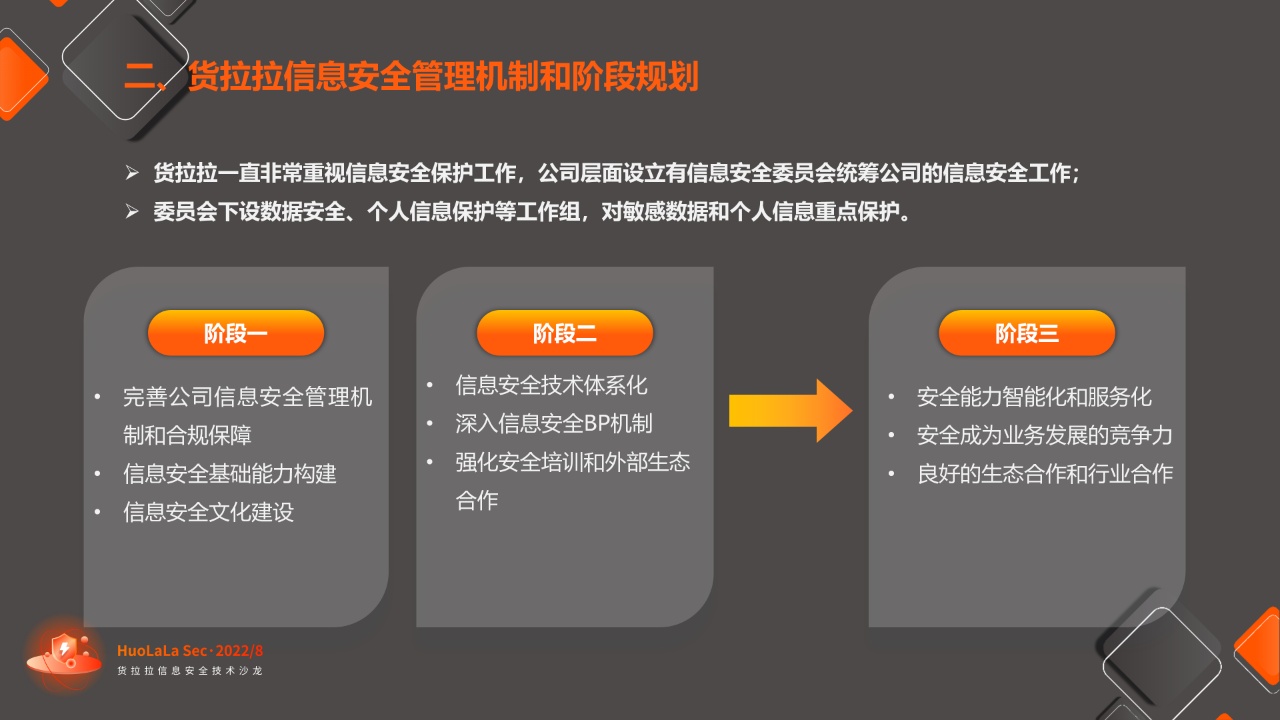 二、货拉拉信息安全管理机制和阶段规划

➢ 货拉拉一直非常重视信息安全保护工作，公司层面设立有信息安全委员会统筹公司的信息安全工作；
➢ 委员会下设数据安全、个人信息保护等工作组，对敏感数据和个人信息重点保护。

阶段一

• 完善公司信息安全管理机制和合规保障
• 信息安全基础能力构建
• 信息安全文化建设

阶段二

• 信息安全技术体系化
• 深入信息安全BP机制
• 强化安全培训和外部生态合作

阶段三

• 安全能力智能化和服务化
• 安全成为业务发展的竞争力
• 良好的生态合作和行业合作

HuoLaLa Sec·2022/8
货拉拉信息安全技术沙龙